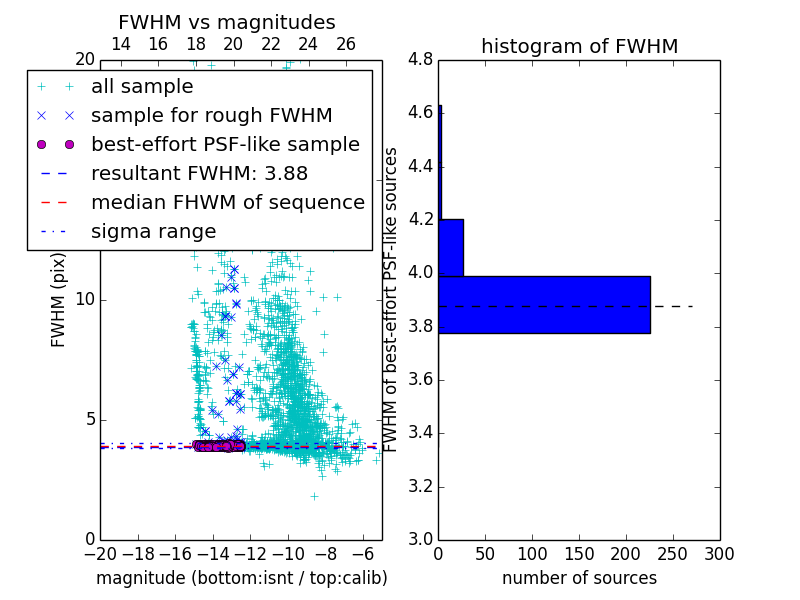 FWHM vs magnitudes

14 16 18 20 22 24 26

20

all sample
sample for rough FWHM
best-effort PSF-like sample
resultant FWHM: 3.88
median FHWM of sequence
sigma range

FWHM (pix)

10

5

0

−20 −18 −16 −14 −12 −10 −8 −6

magnitude (bottom:isnt / top:calib)

histogram of FWHM

4.8
4.6
4.4
4.2
4.0
3.8
3.6
3.4
3.2
3.0

FWHM of best-effort PSF-like sources

0 50 100 150 200 250 300

number of sources